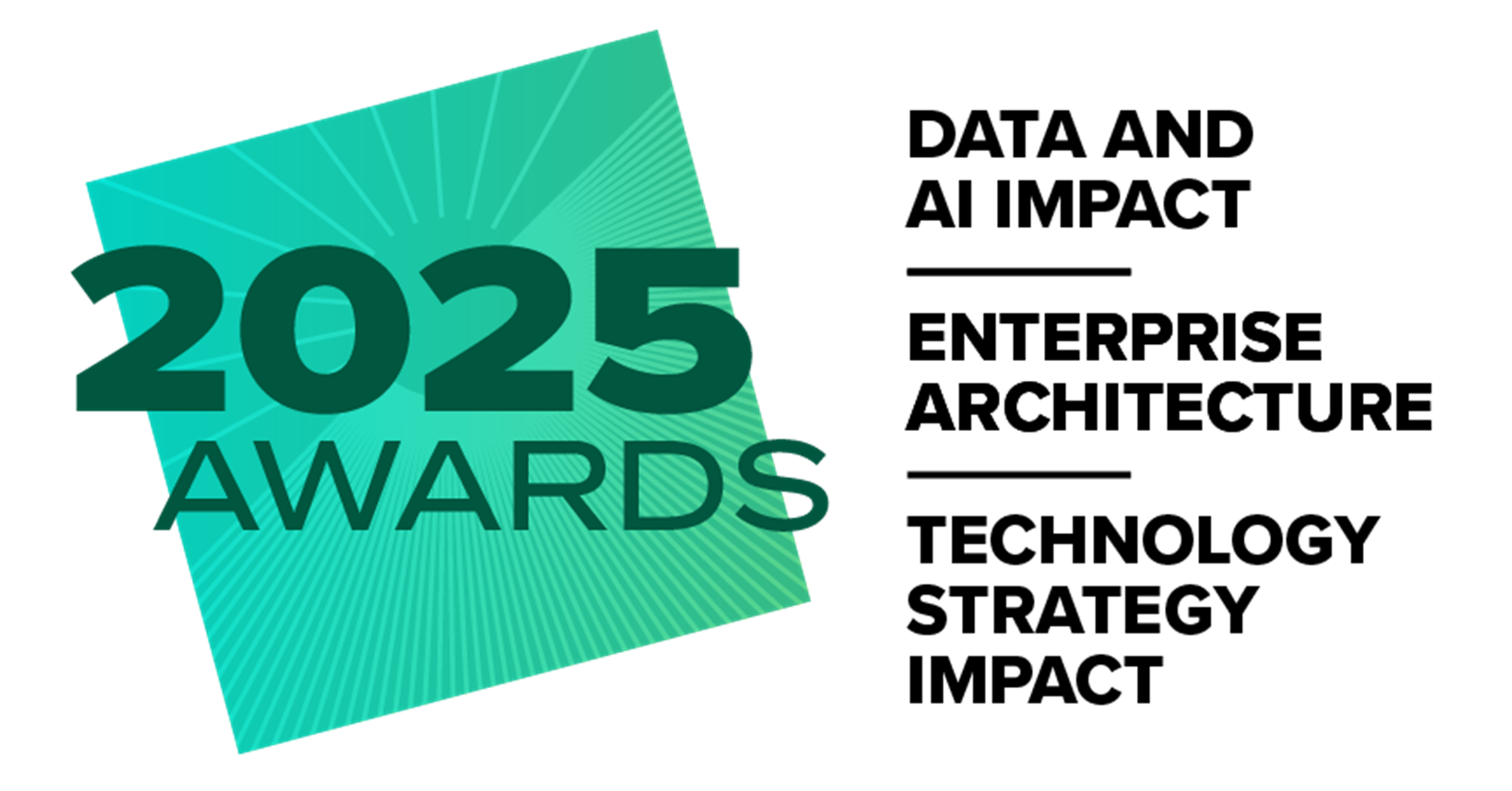 2025 AWARDS

DATA AND AI IMPACT

ENTERPRISE ARCHITECTURE

TECHNOLOGY STRATEGY IMPACT